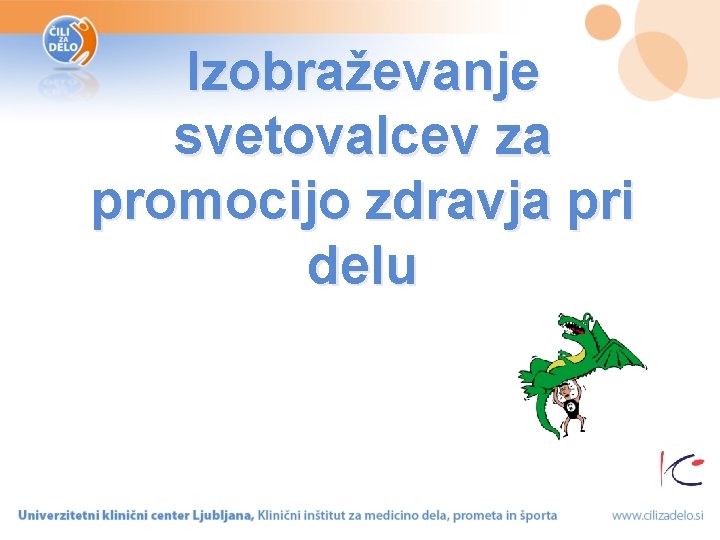 ČILI ZA DELO

Izobraževanje svetovalcev za promocijo zdravja pri delu

Univerzitetni klinični center Ljubljana, Klinični inštitut za medicino dela, prometa in športa

www.cilizadelo.si